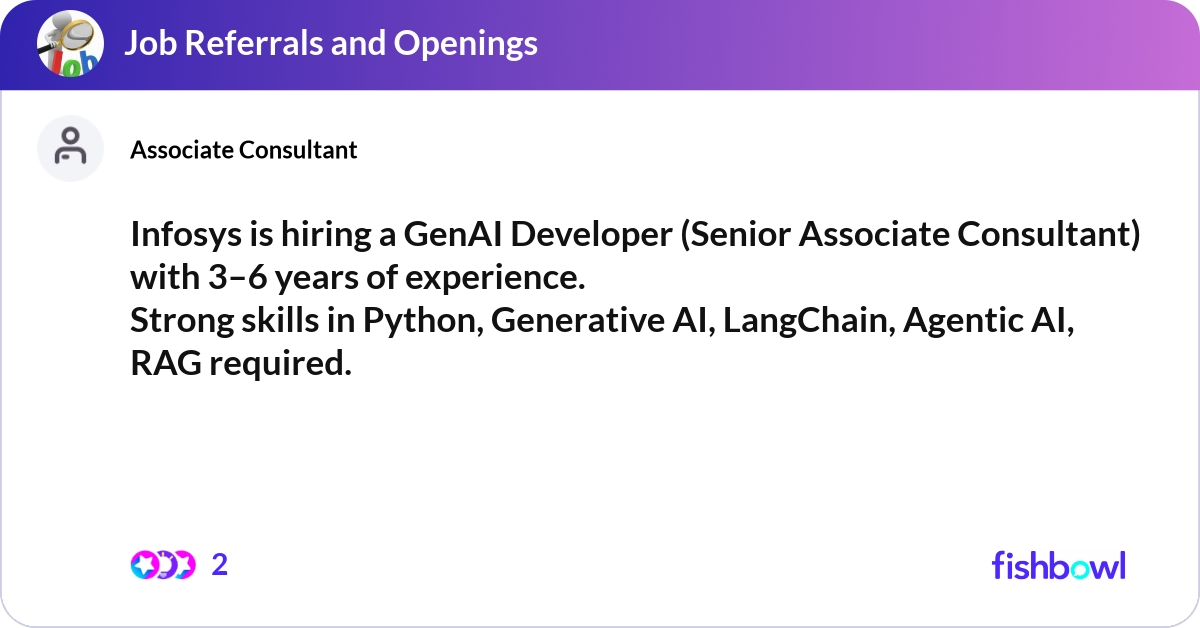 Job Referrals and Openings

Associate Consultant

Infosys is hiring a GenAI Developer (Senior Associate Consultant) with 3–6 years of experience.
Strong skills in Python, Generative AI, LangChain, Agentic AI, RAG required.

2

fishbowl